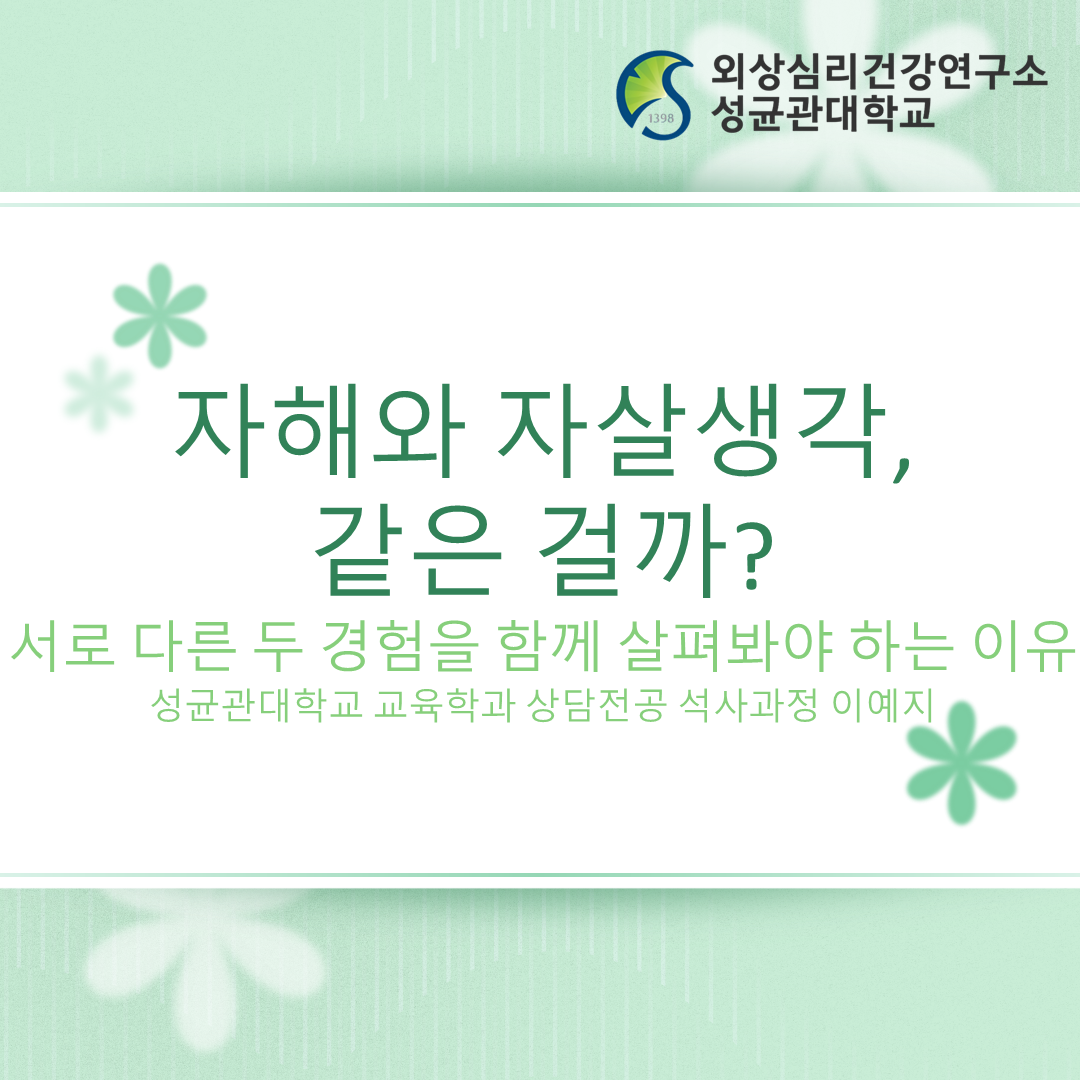 1398

외상심리건강연구소
성균관대학교

자해와 자살생각,
같은 걸까?

서로 다른 두 경험을 함께 살펴봐야 하는 이유

성균관대학교 교육학과 상담전공 석사과정 이예지